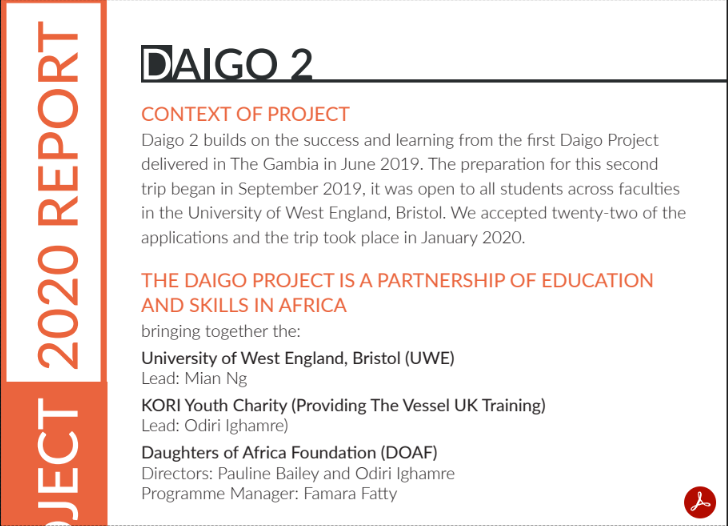 JECT 2020 REPORT

DAIGO 2

CONTEXT OF PROJECT

Daigo 2 builds on the success and learning from the first Daigo Project delivered in The Gambia in June 2019. The preparation for this second trip began in September 2019, it was open to all students across faculties in the University of West England, Bristol. We accepted twenty-two of the applications and the trip took place in January 2020.

THE DAIGO PROJECT IS A PARTNERSHIP OF EDUCATION AND SKILLS IN AFRICA

bringing together the:

University of West England, Bristol (UWE)
Lead: Mian Ng

KORI Youth Charity (Providing The Vessel UK Training)
Lead: Odiri Ighamre)

Daughters of Africa Foundation (DOAF)
Directors: Pauline Bailey and Odiri Ighamre
Programme Manager: Famara Fatty